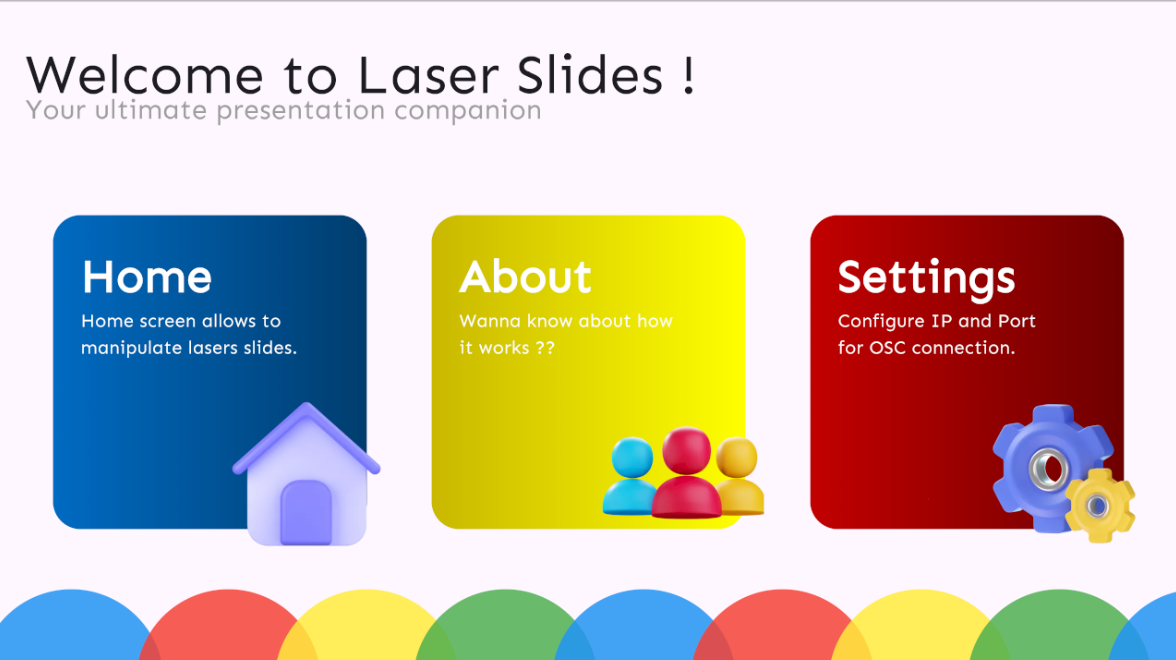 Welcome to Laser Slides !
Your ultimate presentation companion

Home
Home screen allows to manipulate lasers slides.

About
Wanna know about how it works ??

Settings
Configure IP and Port for OSC connection.